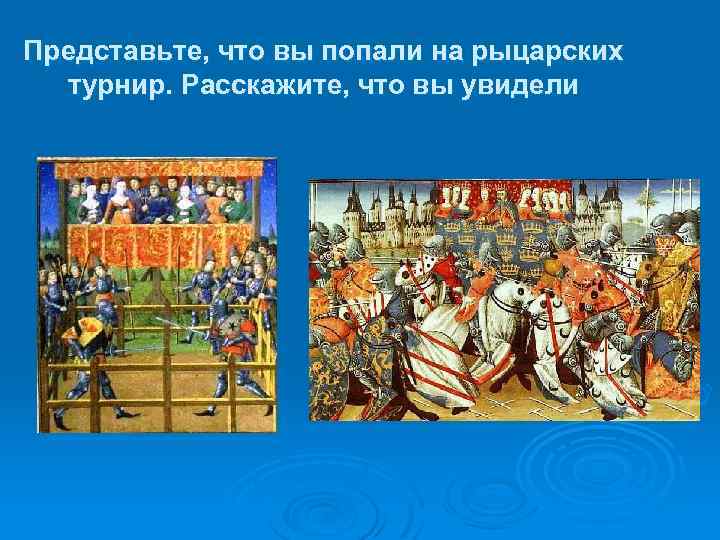 Представьте, что вы попали на рыцарских турнир. Расскажите, что вы увидели